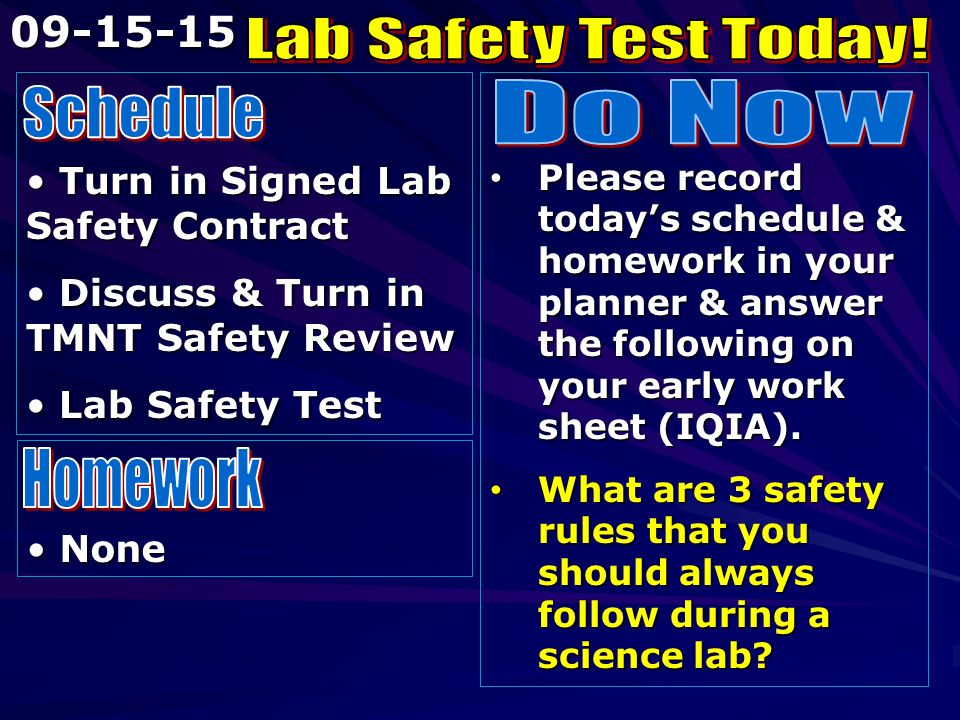 09-15-15 Lab Safety Test Today!

Schedule

• Turn in Signed Lab Safety Contract

• Discuss & Turn in TMNT Safety Review

• Lab Safety Test

Homework

• None

Do Now

• Please record today's schedule & homework in your planner & answer the following on your early work sheet (IQIA).

• What are 3 safety rules that you should always follow during a science lab?